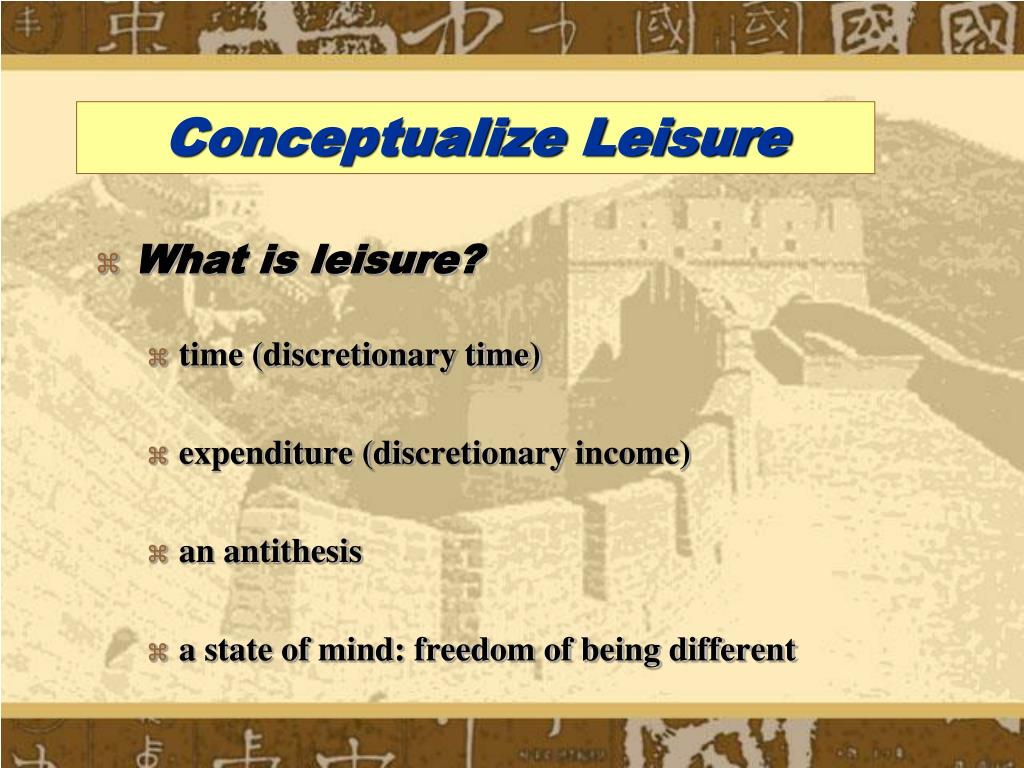 Conceptualize Leisure

⌘ What is leisure?

⌘ time (discretionary time)

⌘ expenditure (discretionary income)

⌘ an antithesis

⌘ a state of mind: freedom of being different